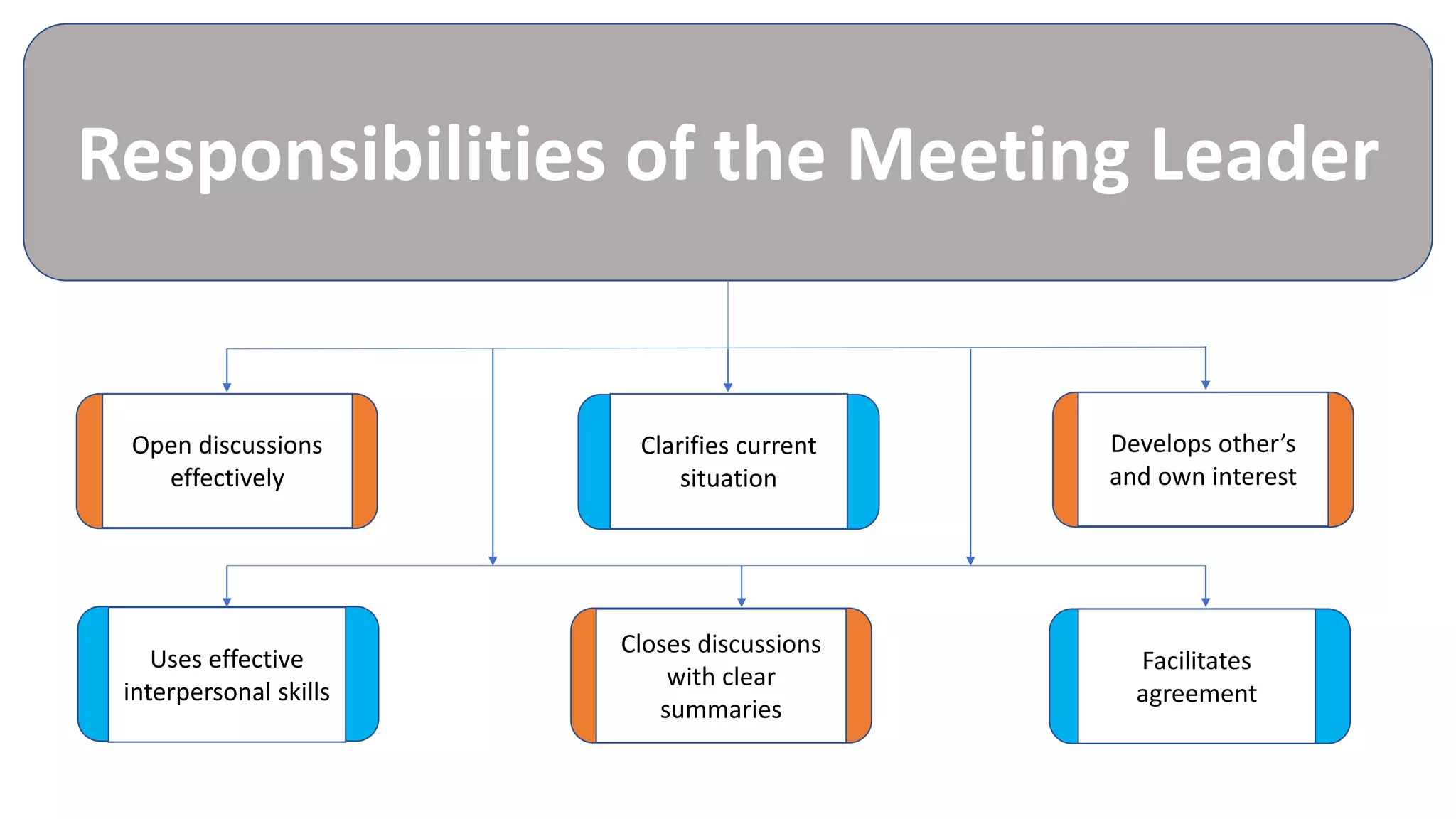 Responsibilities of the Meeting Leader

Open discussions effectively

Clarifies current situation

Develops other's and own interest

Uses effective interpersonal skills

Closes discussions with clear summaries

Facilitates agreement